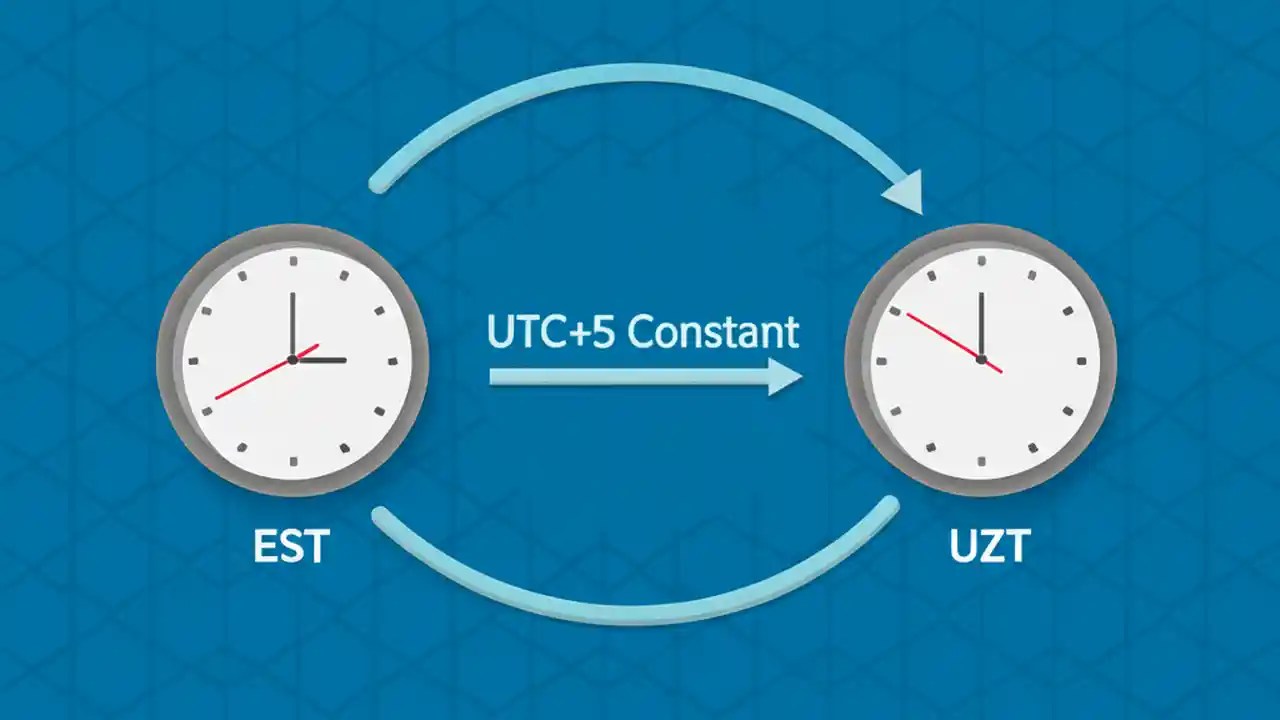 UTC+5 Constant

EST

UZT